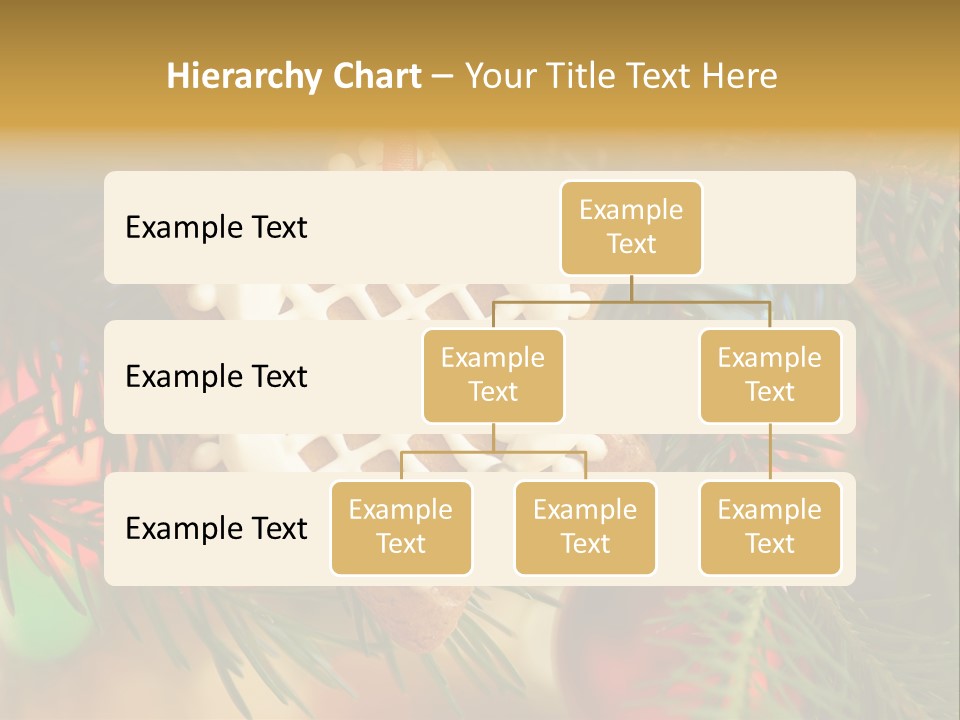 Hierarchy Chart – Your Title Text Here

Example Text

Example Text

Example Text

Example Text

Example Text

Example Text

Example Text

Example Text

Example Text